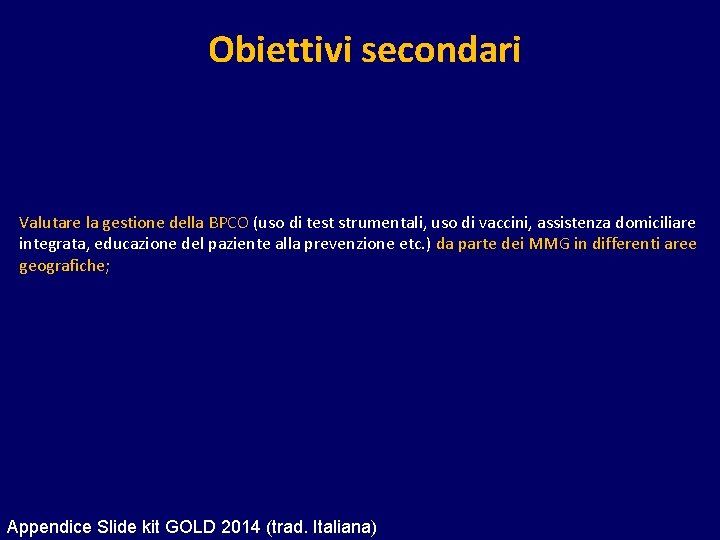 Obiettivi secondari

Valutare la gestione della BPCO (uso di test strumentali, uso di vaccini, assistenza domiciliare integrata, educazione del paziente alla prevenzione etc.) da parte dei MMG in differenti aree geografiche;

Appendice Slide kit GOLD 2014 (trad. Italiana)